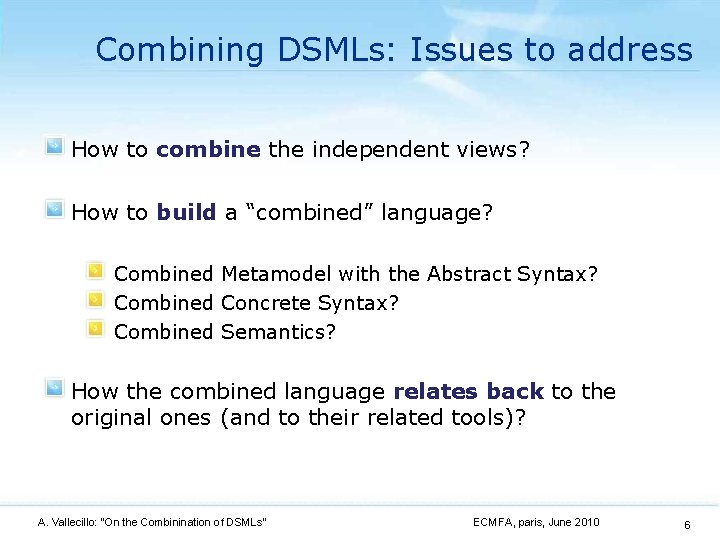 Combining DSMLs: Issues to address

How to combine the independent views?

How to build a “combined” language?

Combined Metamodel with the Abstract Syntax?
Combined Concrete Syntax?
Combined Semantics?

How the combined language relates back to the original ones (and to their related tools)?

A. Vallecillo: "On the Combinination of DSMLs"
ECMFA, paris, June 2010
6